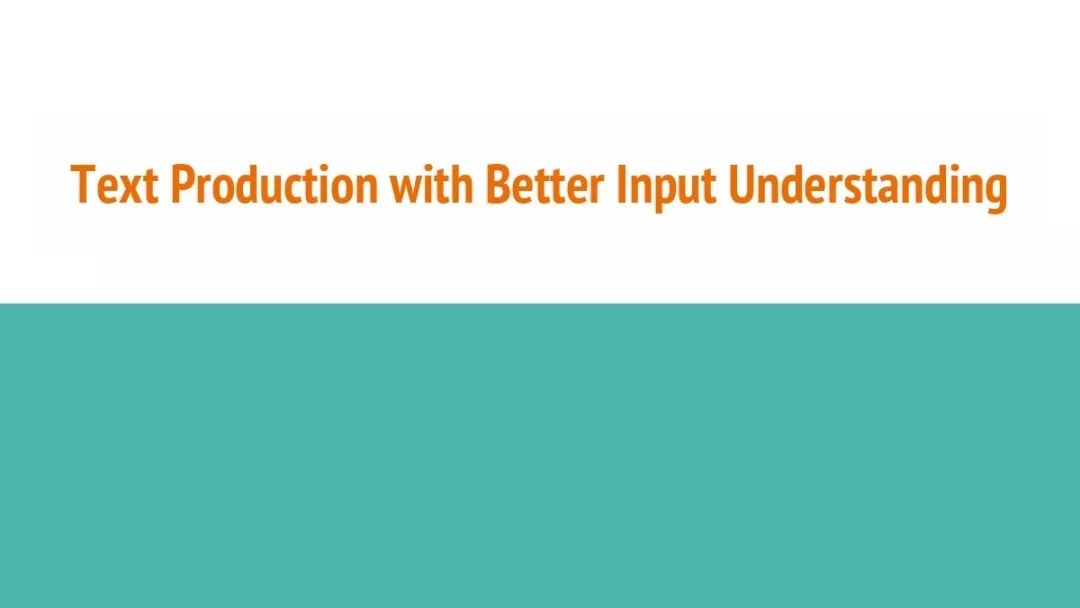 Text Production with Better Input Understanding